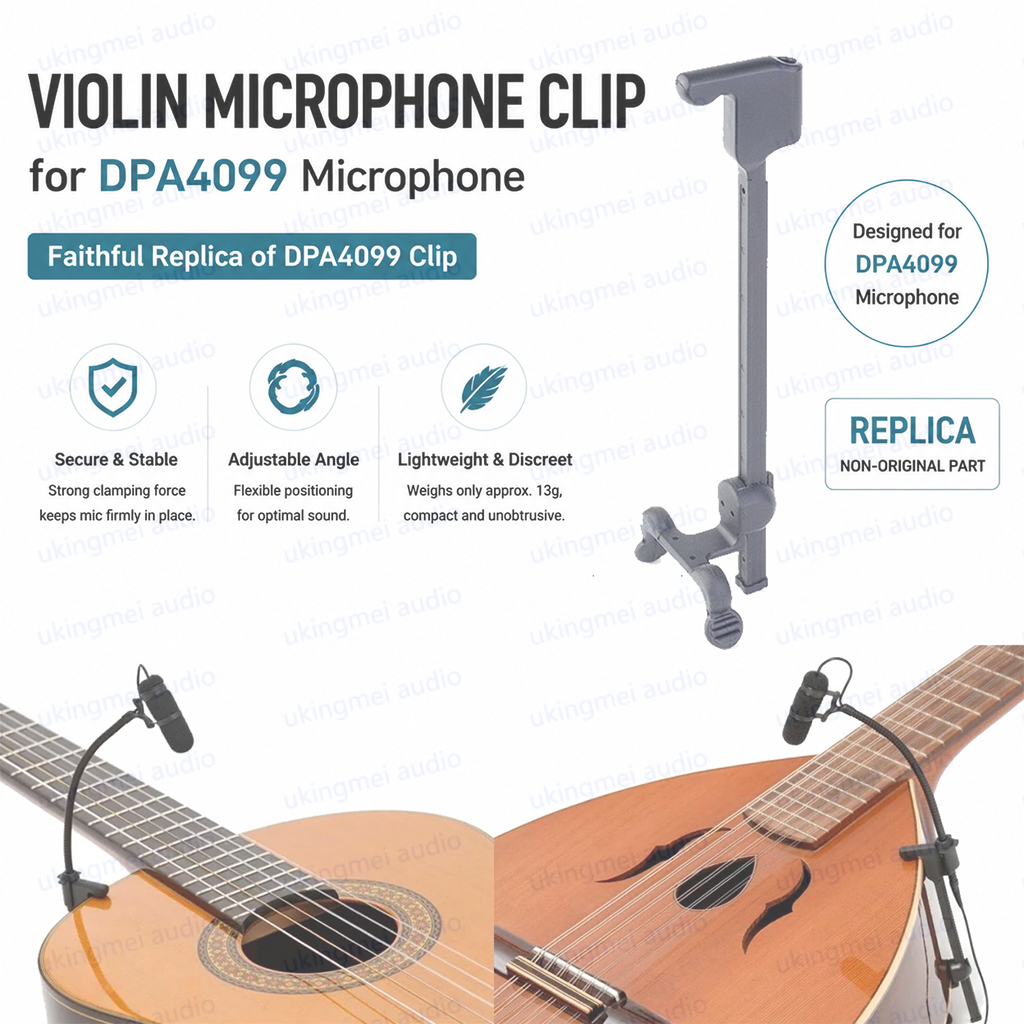 VIOLIN MICROPHONE CLIP
for DPA4099 Microphone

Faithful Replica of DPA4099 Clip

Designed for DPA4099 Microphone

REPLICA
NON-ORIGINAL PART

Secure & Stable
Strong clamping force keeps mic firmly in place.

Adjustable Angle
Flexible positioning for optimal sound.

Lightweight & Discreet
Weighs only approx. 13g, compact and unobtrusive.

ukingmei audio